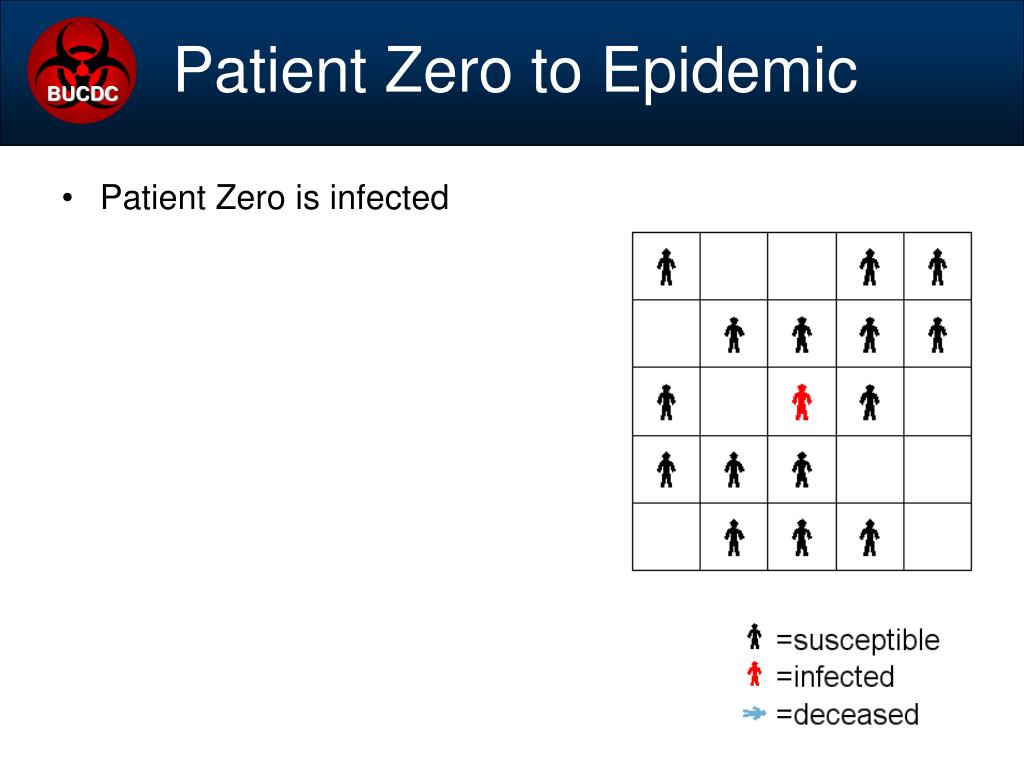 BUCDC

Patient Zero to Epidemic

• Patient Zero is infected

=susceptible
=infected
=deceased